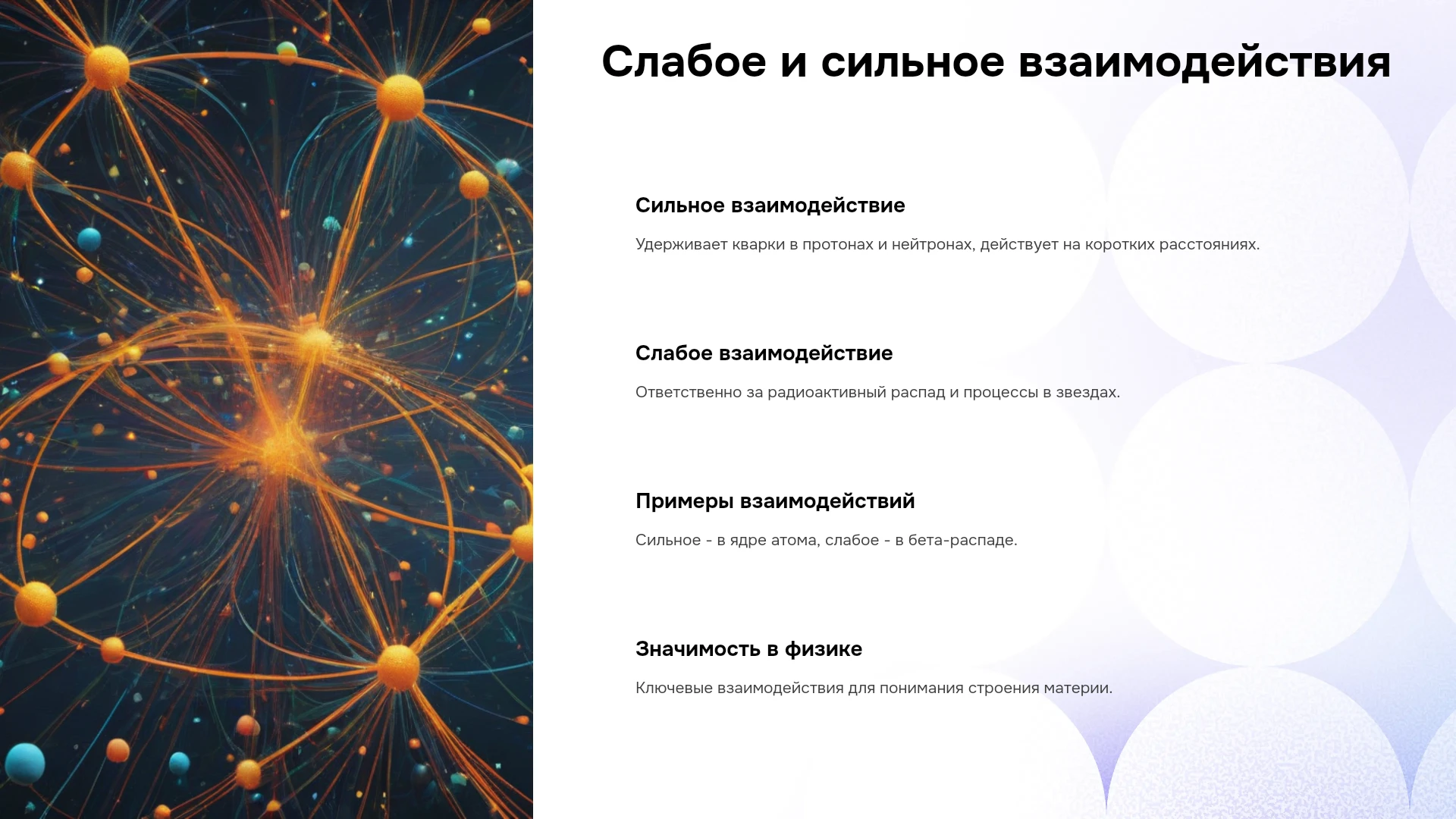 Слабое и сильное взаимодействия

Сильное взаимодействие

Удерживает кварки в протонах и нейтронах, действует на коротких расстояниях.

Слабое взаимодействие

Ответственно за радиоактивный распад и процессы в звездах.

Примеры взаимодействий

Сильное - в ядре атома, слабое - в бета-распаде.

Значимость в физике

Ключевые взаимодействия для понимания строения материи.